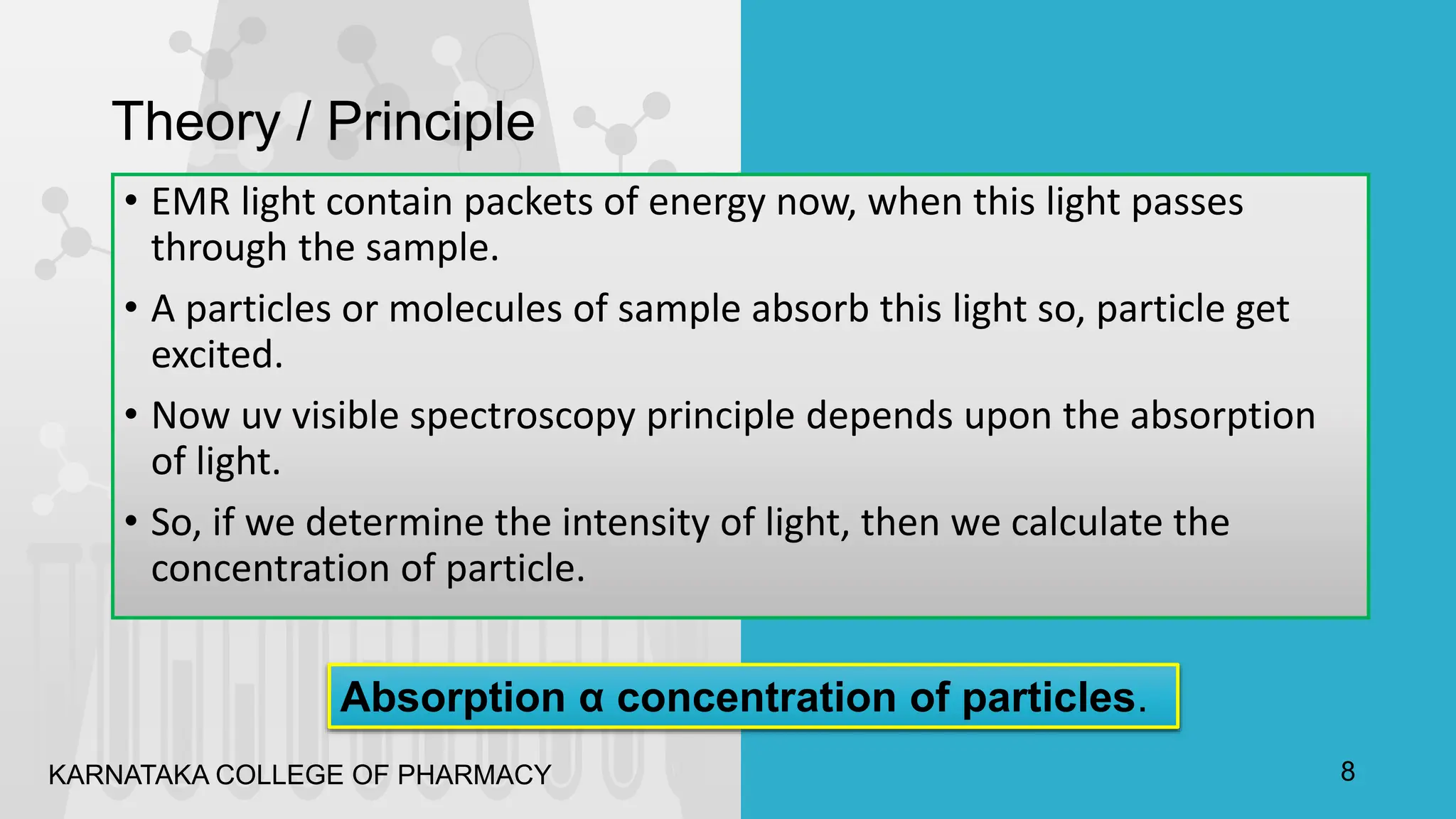 Theory / Principle

• EMR light contain packets of energy now, when this light passes through the sample.

• A particles or molecules of sample absorb this light so, particle get excited.

• Now uv visible spectroscopy principle depends upon the absorption of light.

• So, if we determine the intensity of light, then we calculate the concentration of particle.

Absorption α concentration of particles.

KARNATAKA COLLEGE OF PHARMACY

8